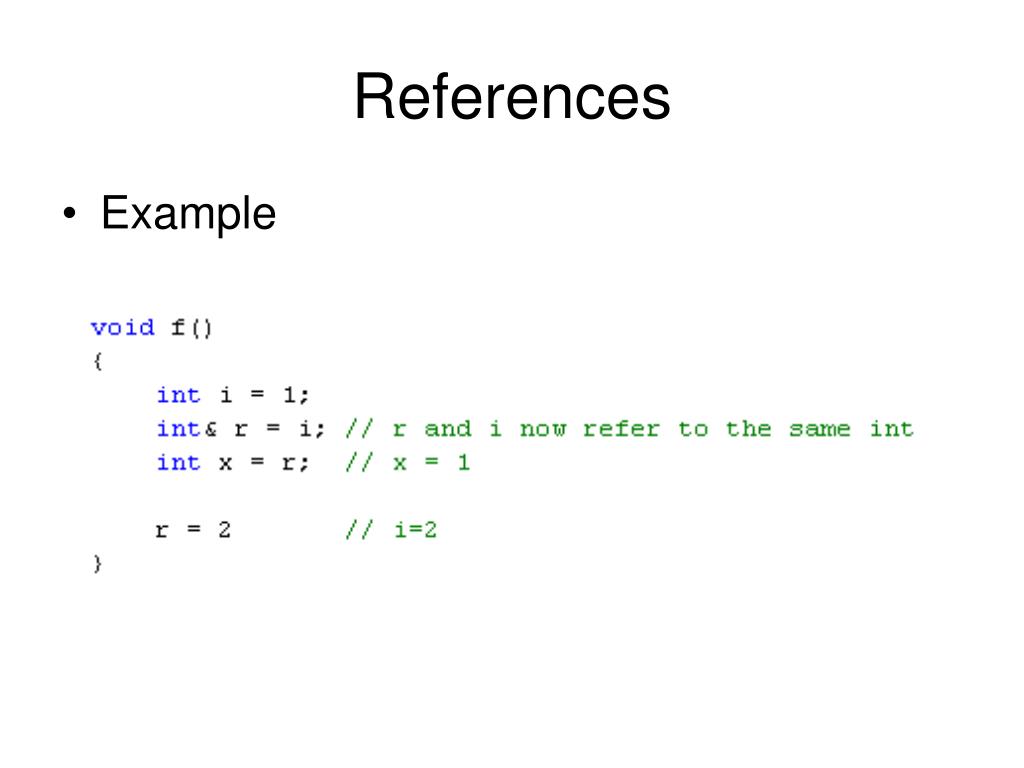 References

• Example

void f()
{
    int i = 1;
    int& r = i; // r and i now refer to the same int
    int x = r;  // x = 1

    r = 2       // i=2
}